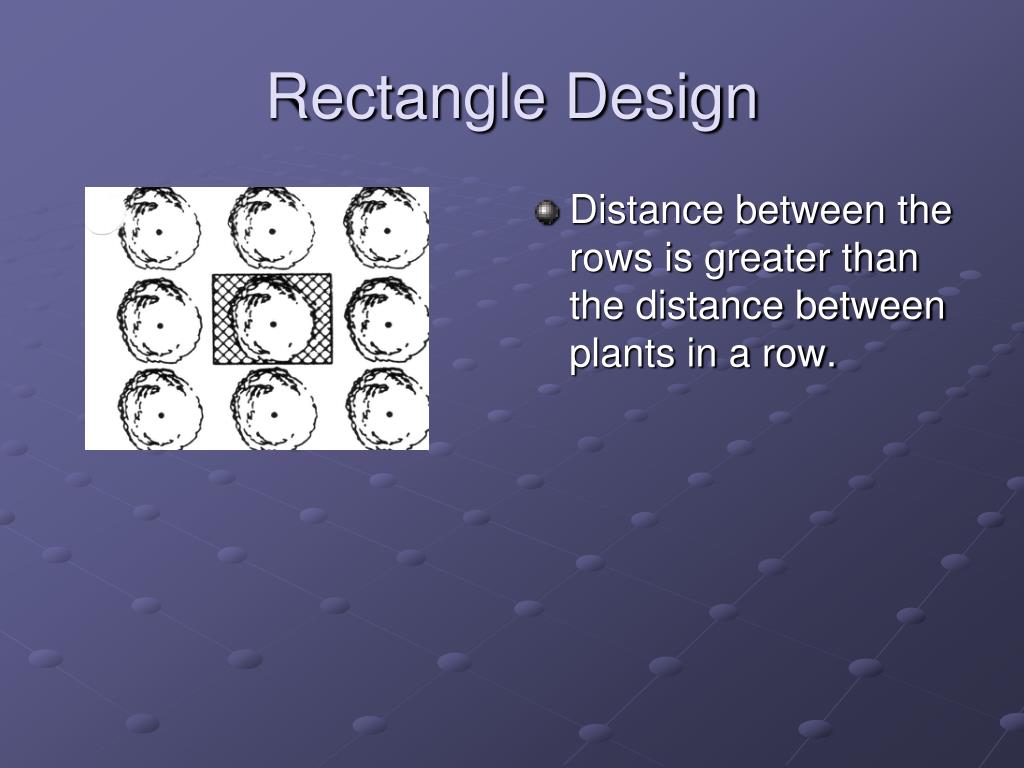 Rectangle Design

Distance between the rows is greater than the distance between plants in a row.